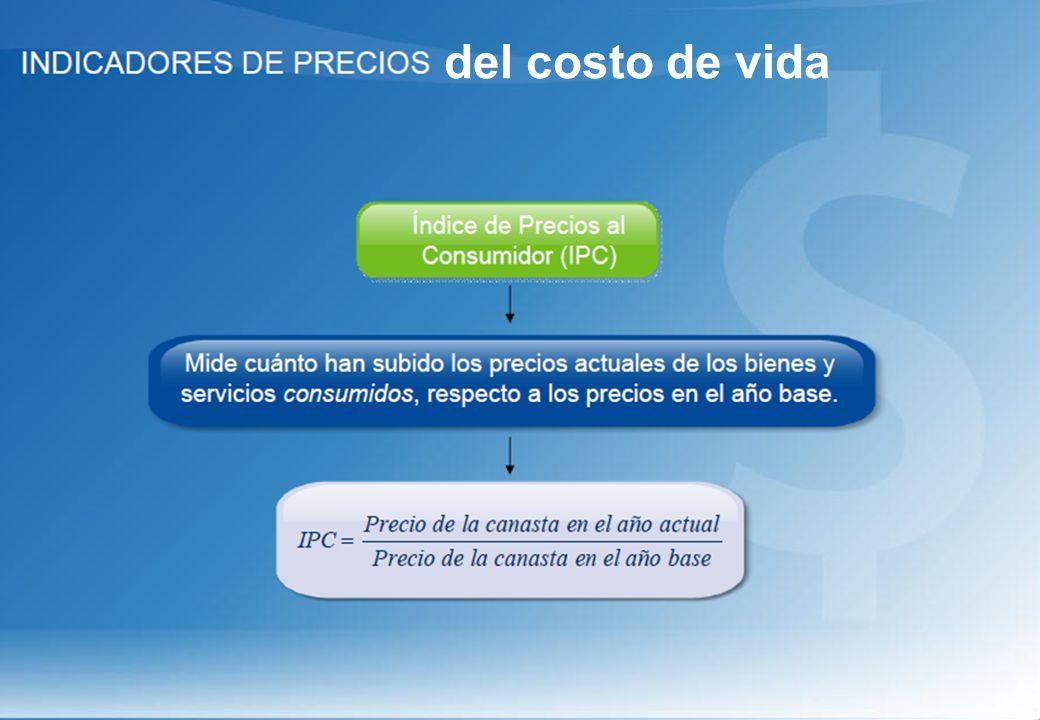 INDICADORES DE PRECIOS del costo de vida

Índice de Precios al Consumidor (IPC)

Mide cuánto han subido los precios actuales de los bienes y servicios consumidos, respecto a los precios en el año base.

$IPC = \frac{Precio\ de\ la\ canasta\ en\ el\ año\ actual}{Precio\ de\ la\ canasta\ en\ el\ año\ base}$